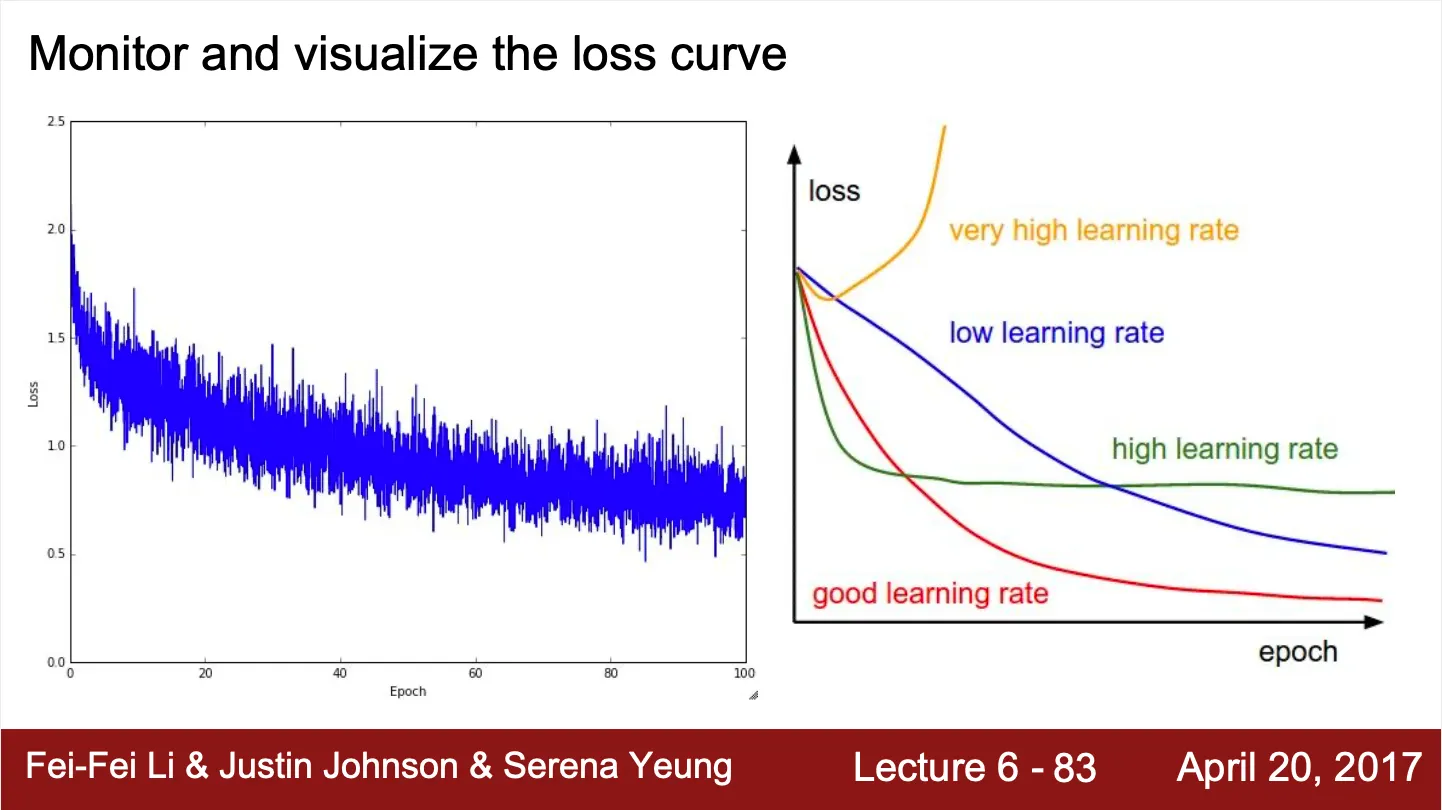 Monitor and visualize the loss curve

2.5
2.0
1.5
1.0
0.5
0.0
Loss
0
20
40
60
80
100
Epoch

loss
very high learning rate
low learning rate
high learning rate
good learning rate
epoch

Fei-Fei Li & Justin Johnson & Serena Yeung
Lecture 6 - 83
April 20, 2017